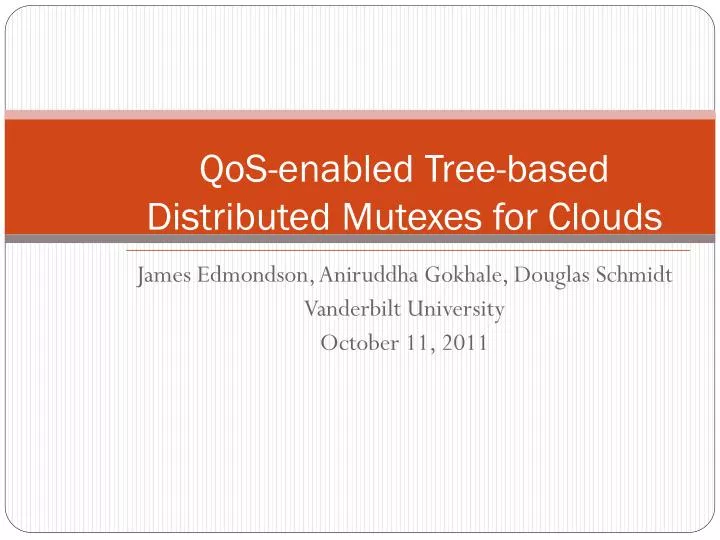 QoS-enabled Tree-based Distributed Mutexes for Clouds

James Edmondson, Aniruddha Gokhale, Douglas Schmidt
Vanderbilt University
October 11, 2011